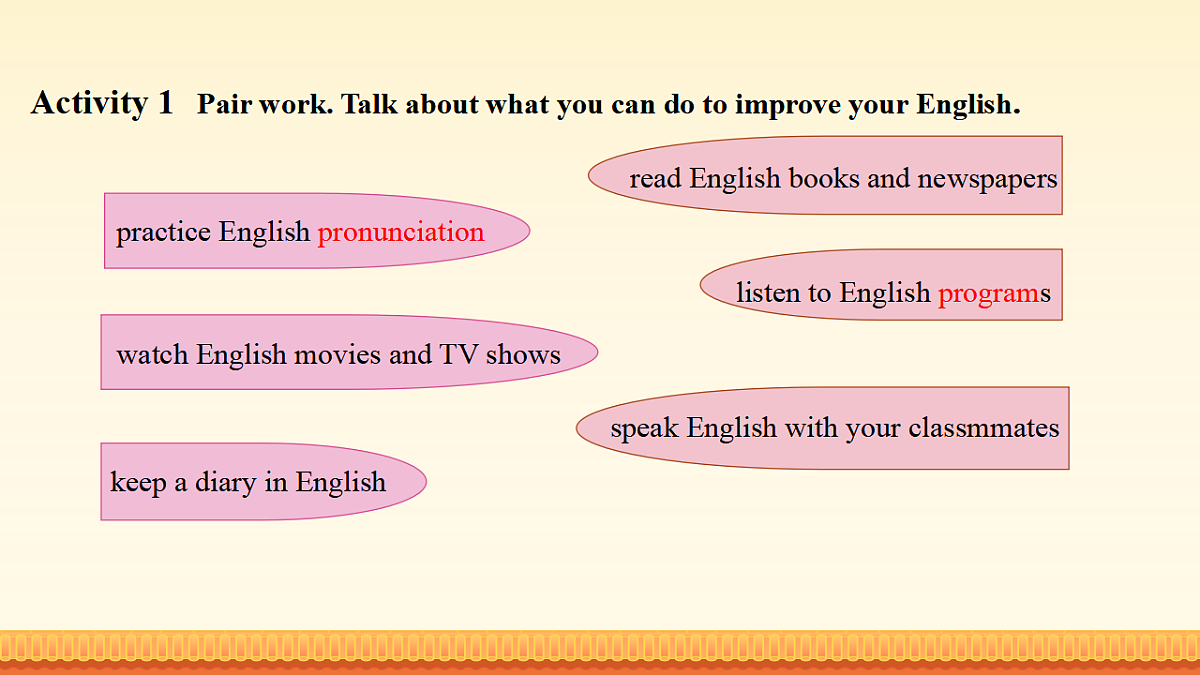 Activity 1 Pair work. Talk about what you can do to improve your English.

read English books and newspapers

practice English pronunciation

listen to English programs

watch English movies and TV shows

speak English with your classmmates

keep a diary in English